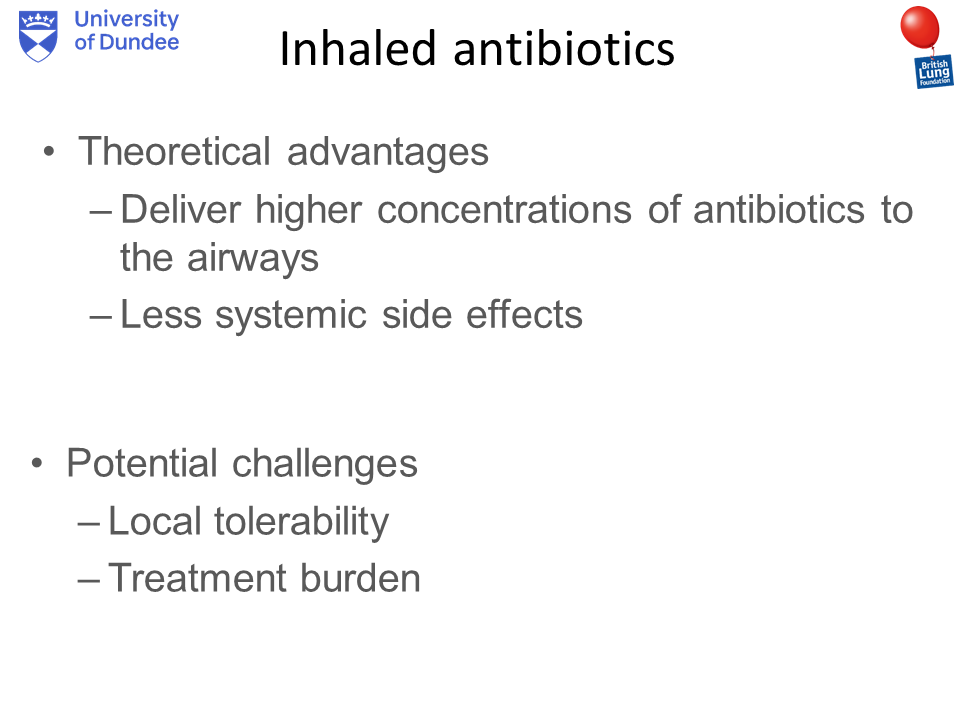 University of Dundee

Inhaled antibiotics

British Lung Foundation

• Theoretical advantages
– Deliver higher concentrations of antibiotics to the airways
– Less systemic side effects

• Potential challenges
– Local tolerability
– Treatment burden